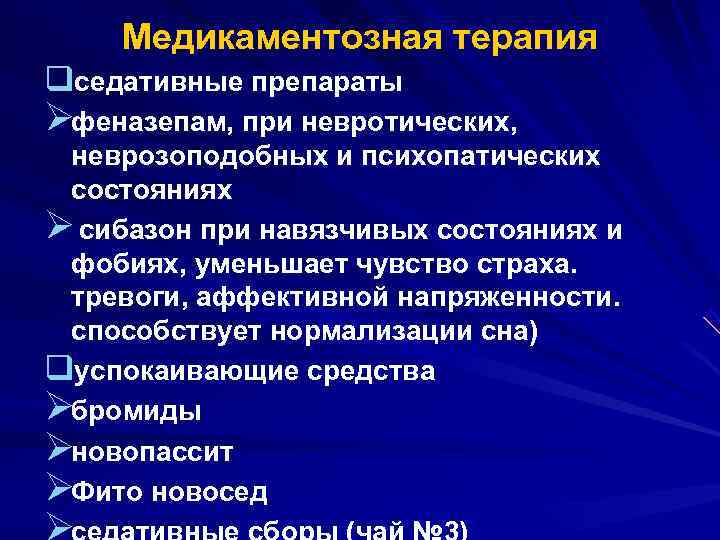 Медикаментозная терапия

❑седативные препараты

➢феназепам, при невротических, неврозоподобных и психопатических состояниях

➢ сибазон при навязчивых состояниях и фобиях, уменьшает чувство страха. тревоги, аффективной напряженности. способствует нормализации сна)

❑успокаивающие средства

➢бромиды

➢новопассит

➢Фито новосед

➢седативные сборы (чай №3)